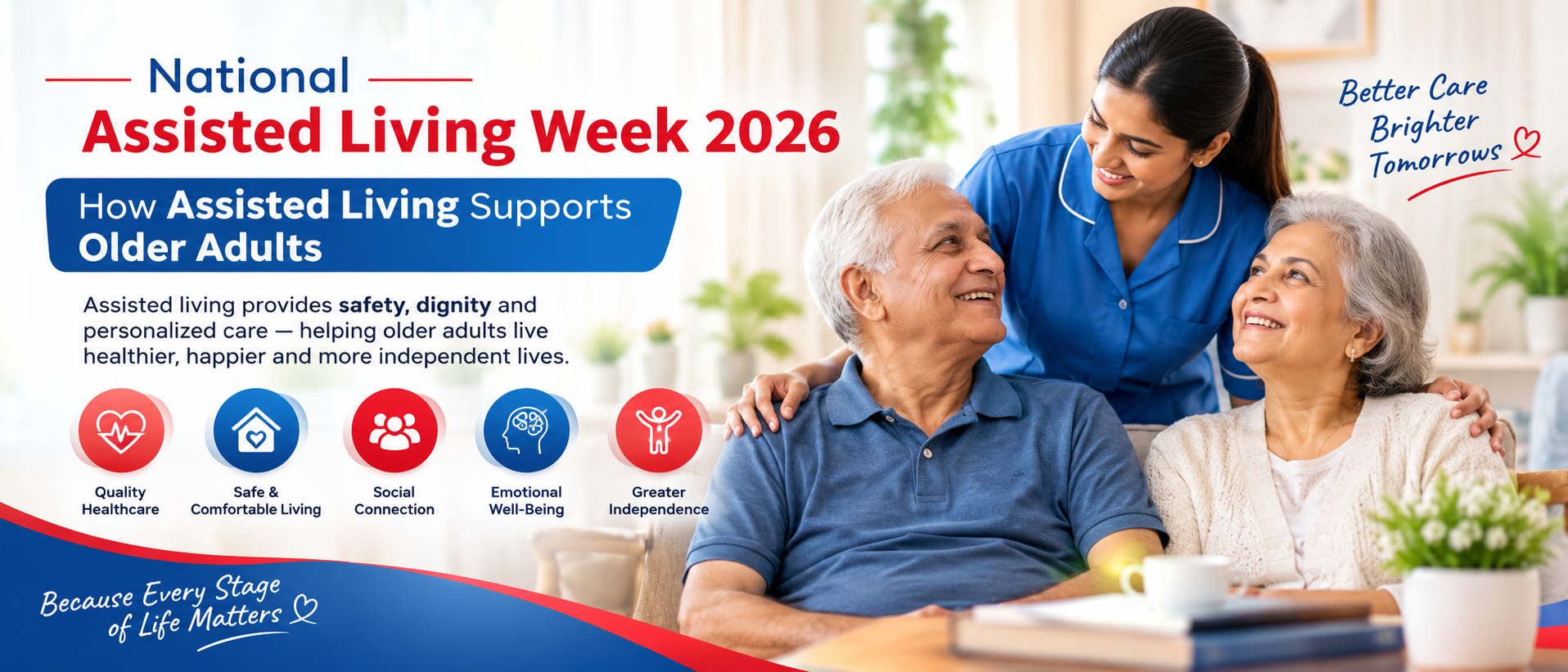 National
Assisted Living Week 2026

How Assisted Living Supports Older Adults

Assisted living provides safety, dignity and personalized care — helping older adults live healthier, happier and more independent lives.

Quality Healthcare

Safe & Comfortable Living

Social Connection

Emotional Well-Being

Greater Independence

Because Every Stage of Life Matters

Better Care Brighter Tomorrows